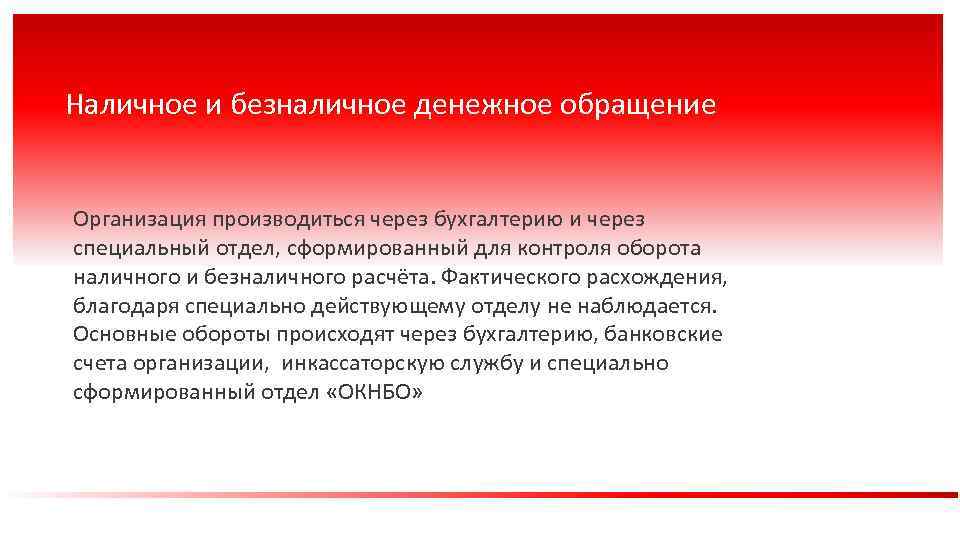 Наличное и безналичное денежное обращение

Организация производиться через бухгалтерию и через специальный отдел, сформированный для контроля оборота наличного и безналичного расчёта. Фактического расхождения, благодаря специально действующему отделу не наблюдается. Основные обороты происходят через бухгалтерию, банковские счета организации, инкассаторскую службу и специально сформированный отдел «ОКНБО»